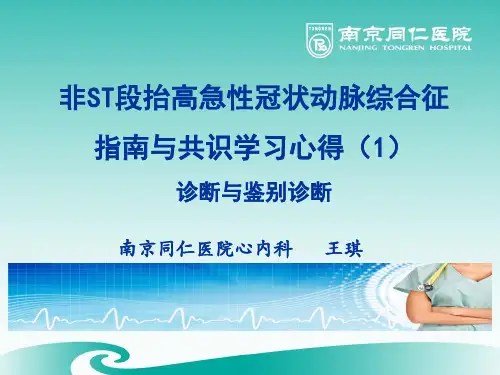 TONGREN

南京同仁医院
NANJING TONGREN HOSPITAL

非ST段抬高急性冠状动脉综合征

指南与共识学习心得（1）

诊断与鉴别诊断

南京同仁医院心内科　王琪